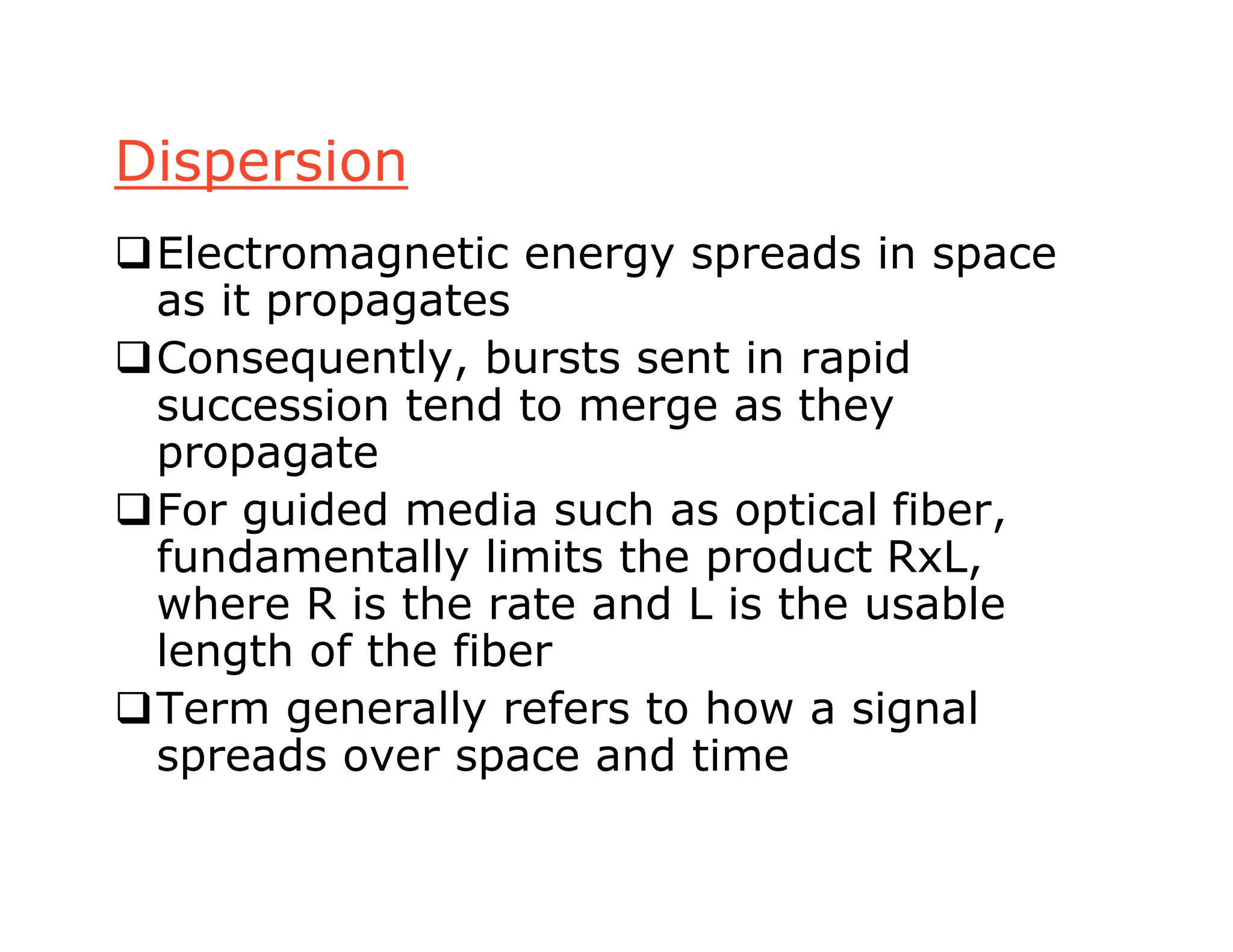 Dispersion

❑ Electromagnetic energy spreads in space as it propagates

❑ Consequently, bursts sent in rapid succession tend to merge as they propagate

❑ For guided media such as optical fiber, fundamentally limits the product RxL, where R is the rate and L is the usable length of the fiber

❑ Term generally refers to how a signal spreads over space and time